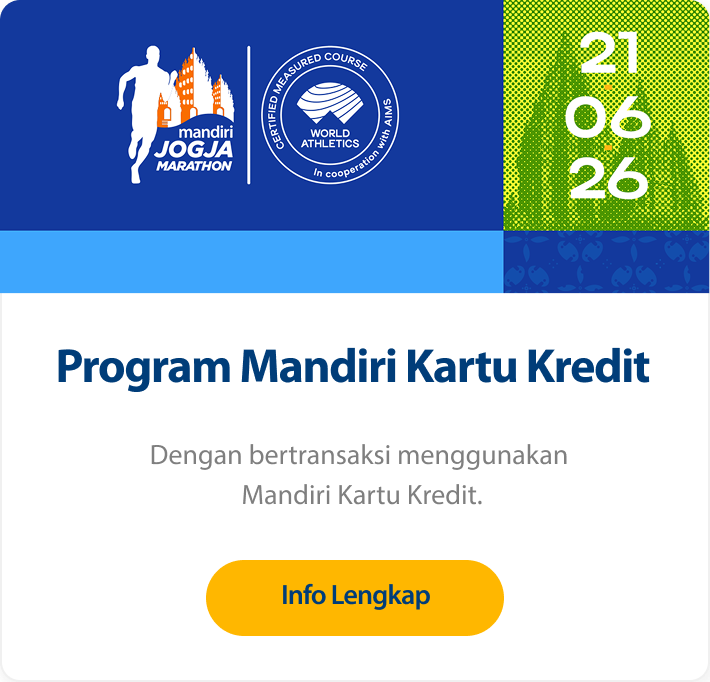 mandiri JOGJA MARATHON

CERTIFIED MEASURED COURSE
WORLD ATHLETICS
In cooperation with AIMS

21
06
26

Program Mandiri Kartu Kredit

Dengan bertransaksi menggunakan Mandiri Kartu Kredit.

Info Lengkap